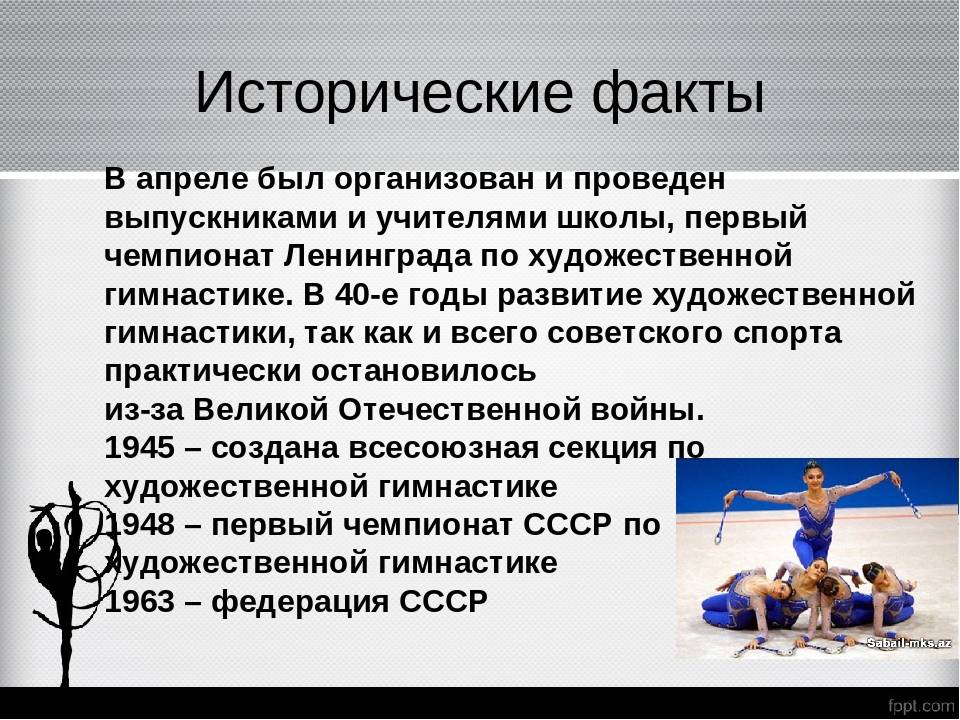 Исторические факты

В апреле был организован и проведен выпускниками и учителями школы, первый чемпионат Ленинграда по художественной гимнастике. В 40-е годы развитие художественной гимнастики, так как и всего советского спорта практически остановилось из-за Великой Отечественной войны.
1945 – создана всесоюзная секция по художественной гимнастике
1948 – первый чемпионат СССР по художественной гимнастике
1963 – федерация СССР

Sabail-mks.az

fppt.com